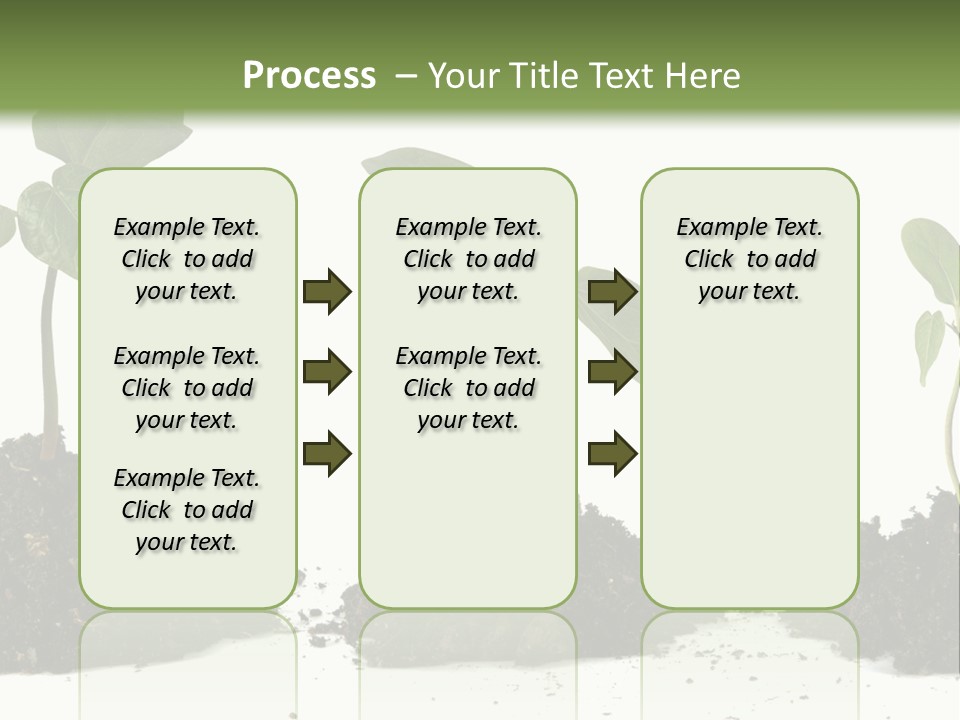 Process – Your Title Text Here

Example Text. Click to add your text.

Example Text. Click to add your text.

Example Text. Click to add your text.

Example Text. Click to add your text.

Example Text. Click to add your text.

Example Text. Click to add your text.